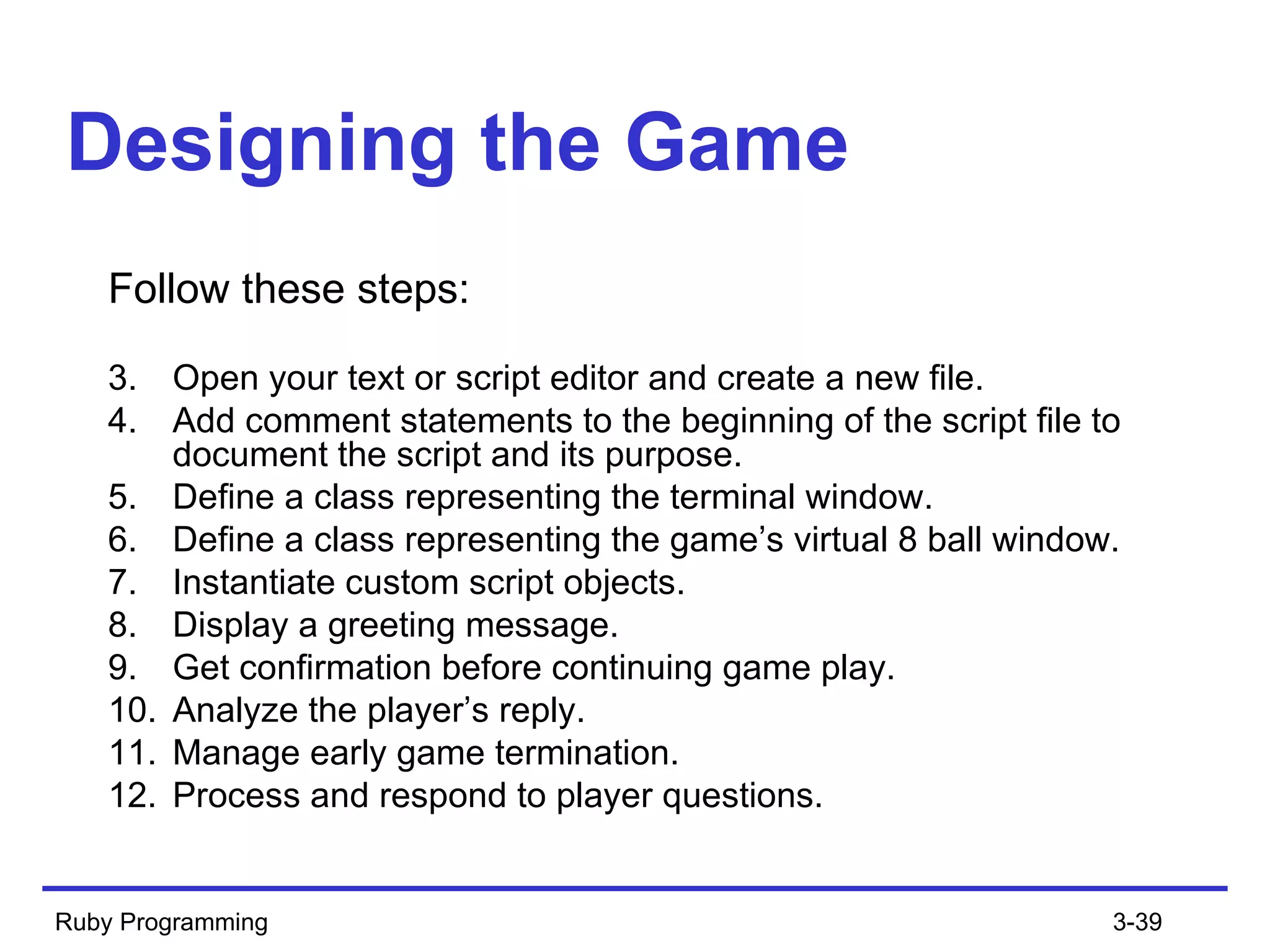 Designing the Game

Follow these steps:

3. Open your text or script editor and create a new file.
4. Add comment statements to the beginning of the script file to document the script and its purpose.
5. Define a class representing the terminal window.
6. Define a class representing the game’s virtual 8 ball window.
7. Instantiate custom script objects.
8. Display a greeting message.
9. Get confirmation before continuing game play.
10. Analyze the player’s reply.
11. Manage early game termination.
12. Process and respond to player questions.

Ruby Programming

3-39